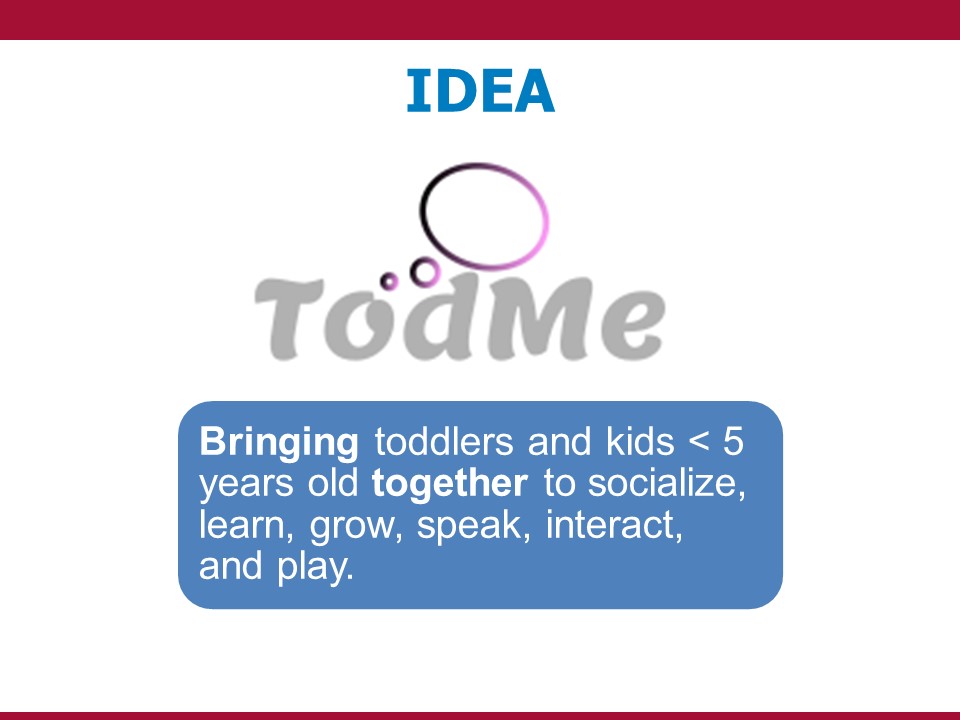 IDEA

TodMe

Bringing toddlers and kids < 5 years old together to socialize, learn, grow, speak, interact, and play.